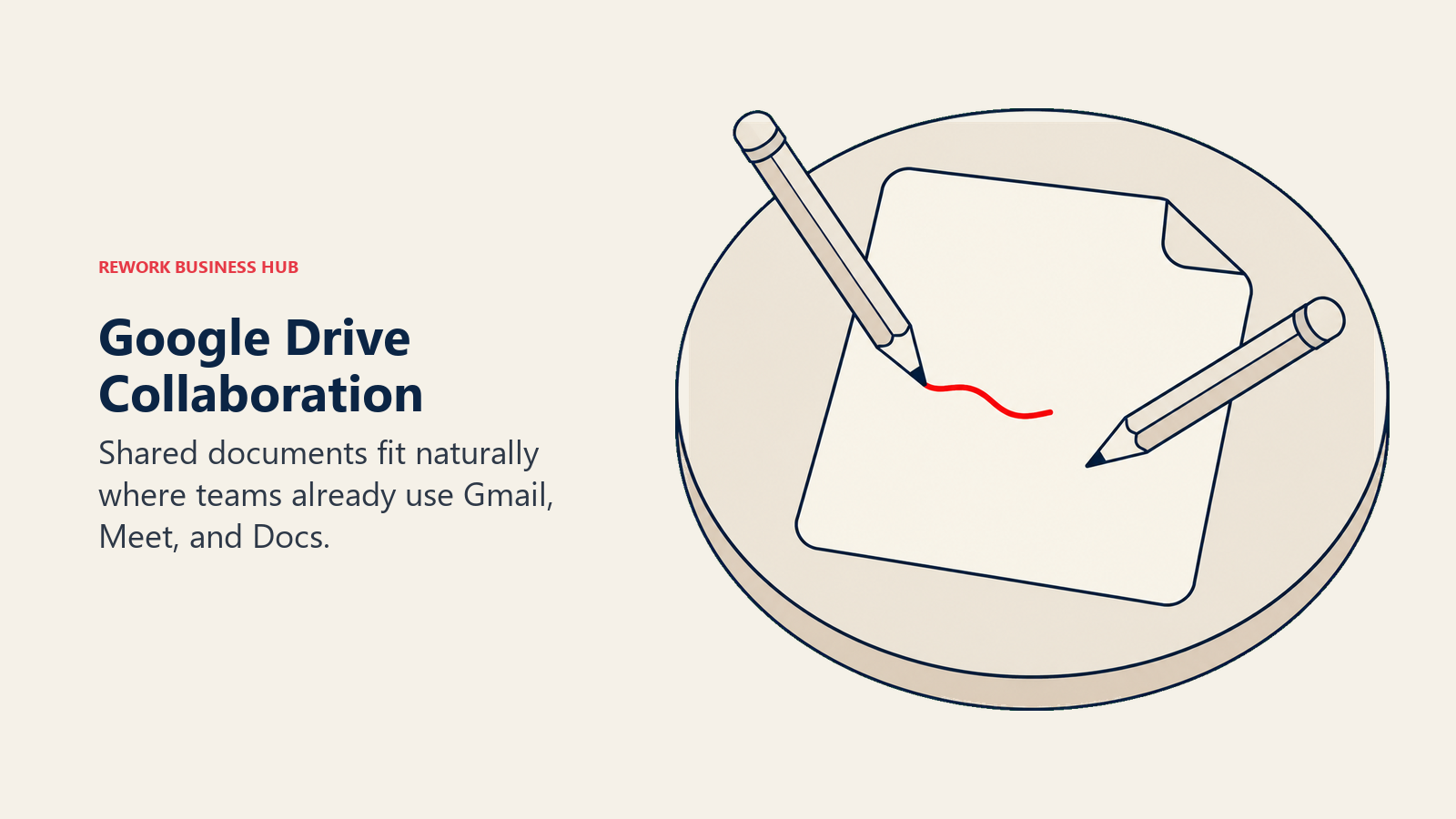 REWORK BUSINESS HUB

Google Drive Collaboration

Shared documents fit naturally where teams already use Gmail, Meet, and Docs.